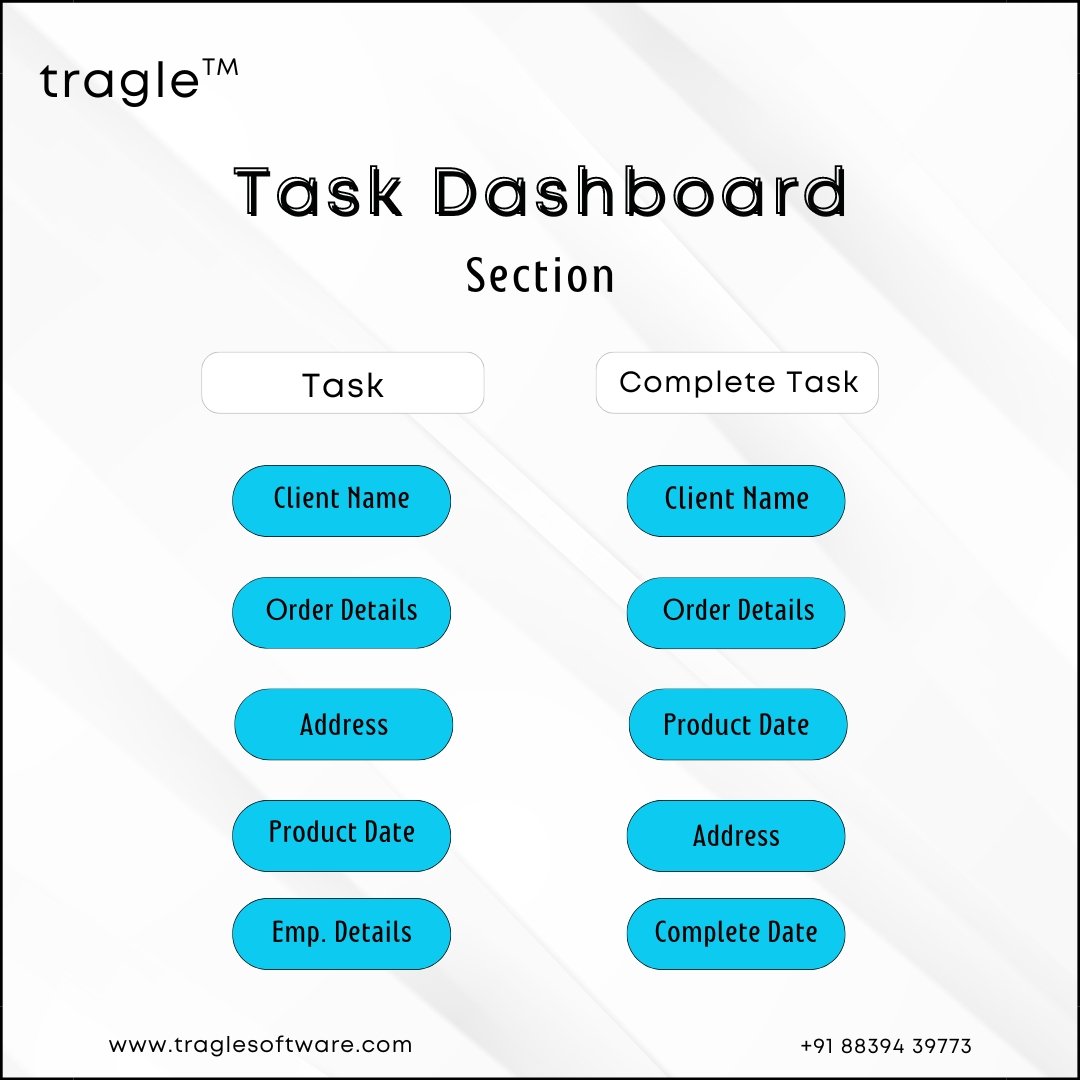 tragle™

Task Dashboard
Section

Task

Client Name

Order Details

Address

Product Date

Emp. Details

Complete Task

Client Name

Order Details

Product Date

Address

Complete Date

www.traglesoftware.com

+91 88394 39773